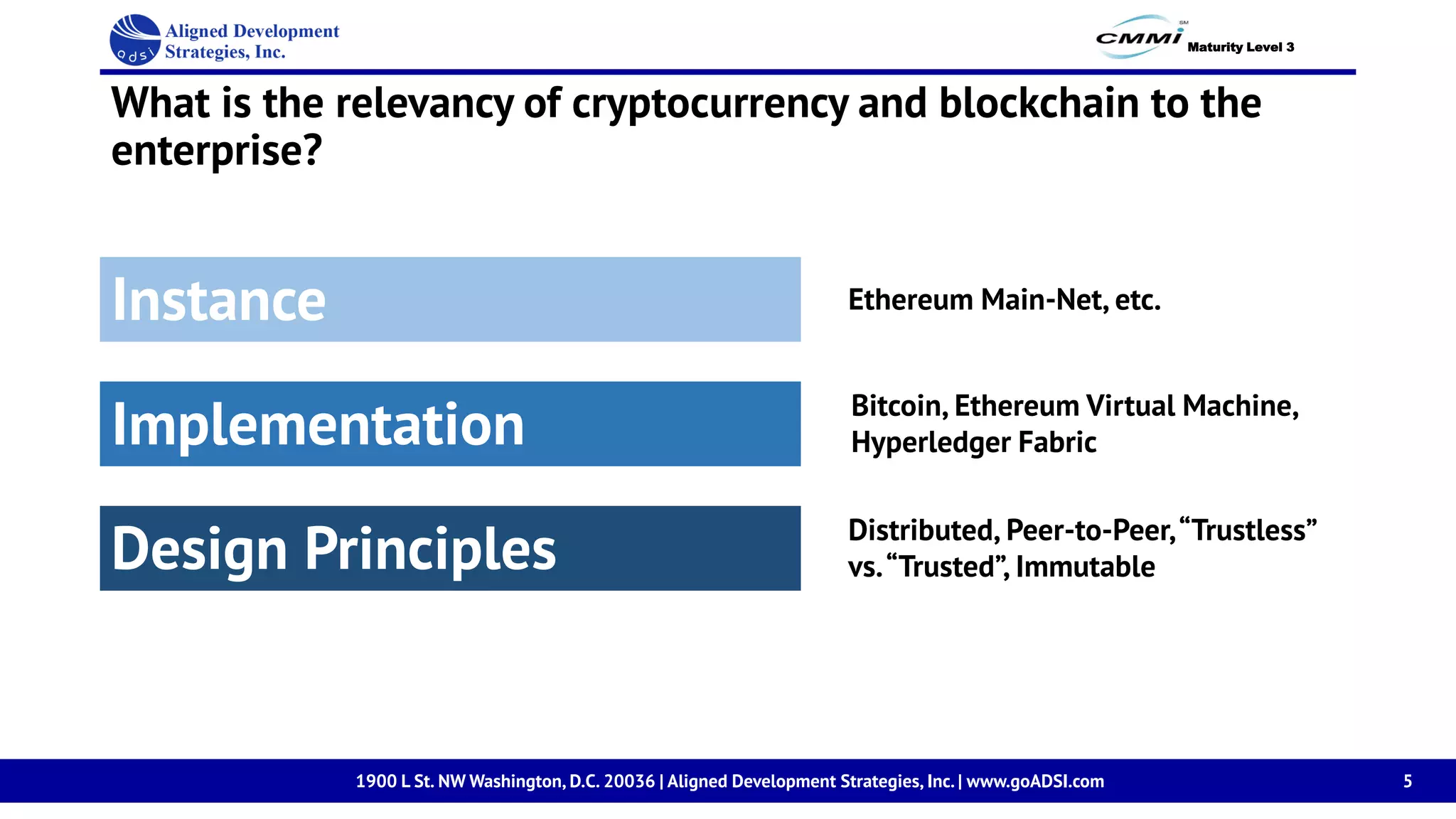 adsi Aligned Development Strategies, Inc.

CMMI SM Maturity Level 3

What is the relevancy of cryptocurrency and blockchain to the enterprise?

Instance

Ethereum Main-Net, etc.

Implementation

Bitcoin, Ethereum Virtual Machine, Hyperledger Fabric

Design Principles

Distributed, Peer-to-Peer, “Trustless” vs. “Trusted”, Immutable

1900 L St. NW Washington, D.C. 20036 | Aligned Development Strategies, Inc. | www.goADSI.com

5